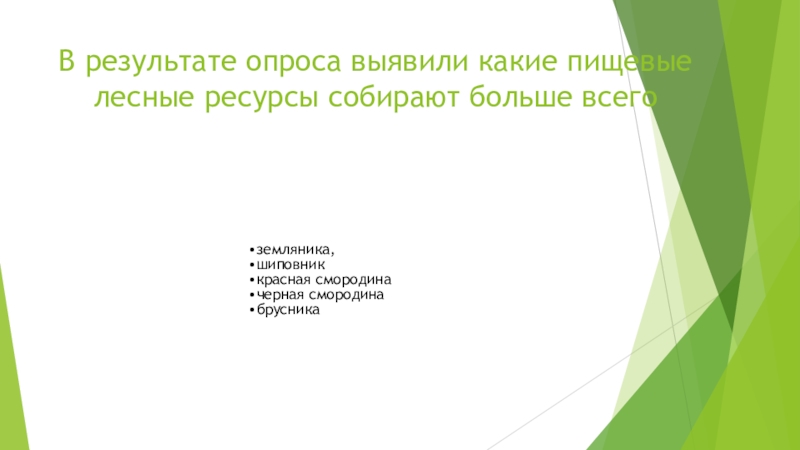 В результате опроса выявили какие пищевые лесные ресурсы собирают больше всего

•земляника,
•шиповник
•красная смородина
•черная смородина
•брусника